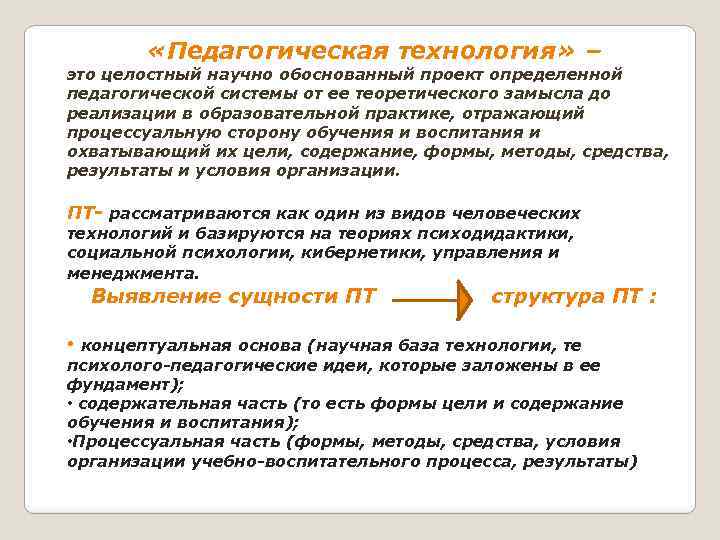 «Педагогическая технология» –
это целостный научно обоснованный проект определенной педагогической системы от ее теоретического замысла до реализации в образовательной практике, отражающий процессуальную сторону обучения и воспитания и охватывающий их цели, содержание, формы, методы, средства, результаты и условия организации.

ПТ- рассматриваются как один из видов человеческих технологий и базируются на теориях психодидактики, социальной психологии, кибернетики, управления и менеджмента.

Выявление сущности ПТ структура ПТ :

• концептуальная основа (научная база технологии, те психолого-педагогические идеи, которые заложены в ее фундамент);
• содержательная часть (то есть формы цели и содержание обучения и воспитания);
•Процессуальная часть (формы, методы, средства, условия организации учебно-воспитательного процесса, результаты)